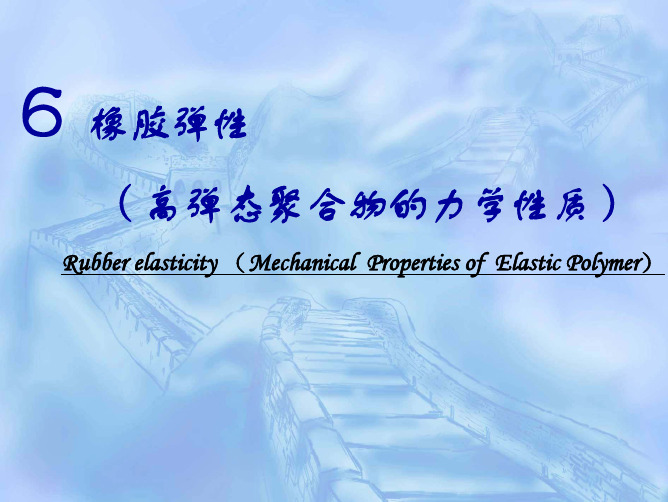 6 橡胶弹性

（高弹态聚合物的力学性质）

Rubber elasticity （Mechanical Properties of Elastic Polymer）